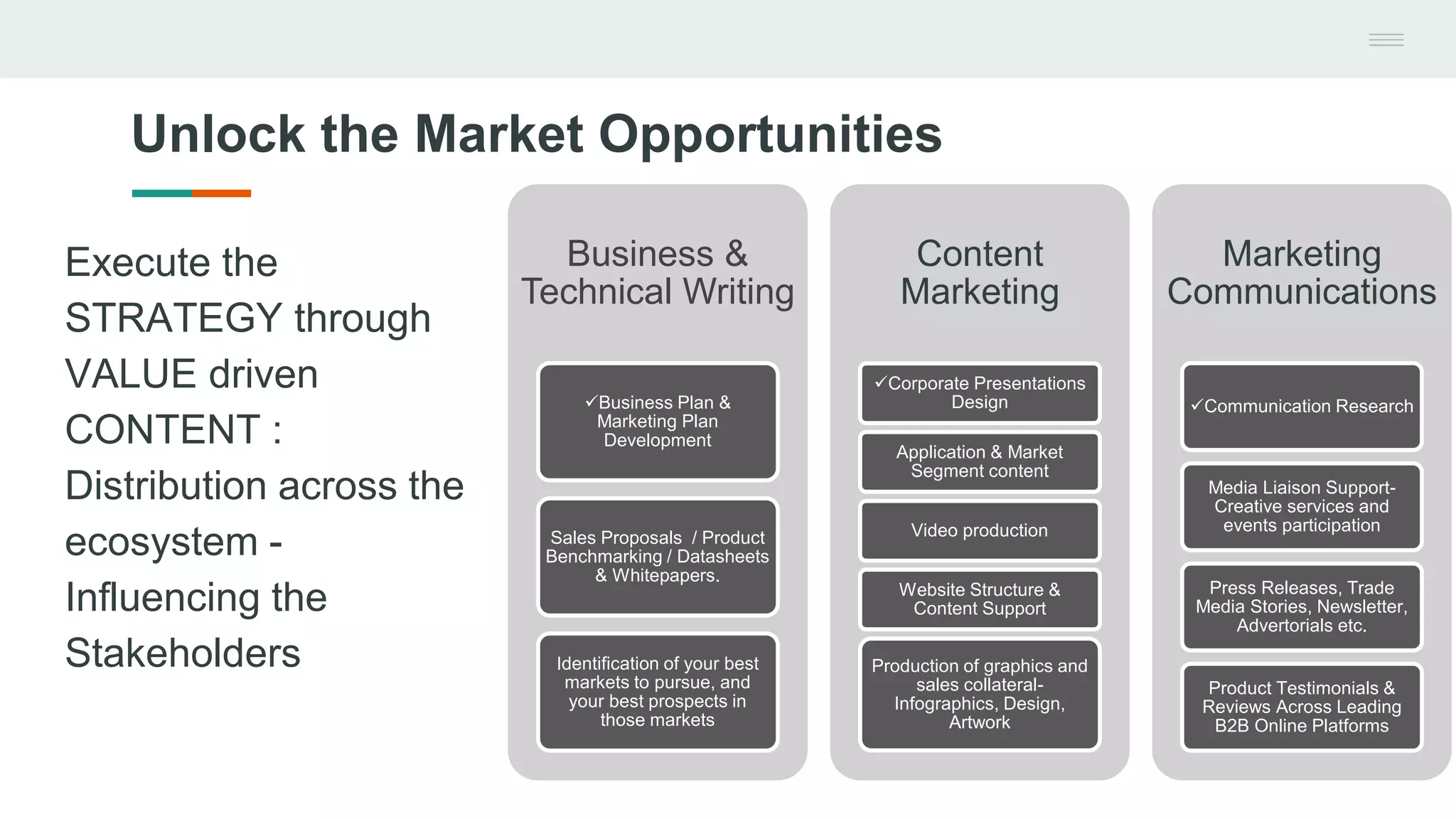 Unlock the Market Opportunities

Execute the STRATEGY through VALUE driven CONTENT : Distribution across the ecosystem - Influencing the Stakeholders

Business & Technical Writing

✓Business Plan & Marketing Plan Development

Sales Proposals / Product Benchmarking / Datasheets & Whitepapers.

Identification of your best markets to pursue, and your best prospects in those markets

Content Marketing

✓Corporate Presentations Design

Application & Market Segment content

Video production

Website Structure & Content Support

Production of graphics and sales collateral- Infographics, Design, Artwork

Marketing Communications

✓Communication Research

Media Liaison Support- Creative services and events participation

Press Releases, Trade Media Stories, Newsletter, Advertorials etc.

Product Testimonials & Reviews Across Leading B2B Online Platforms